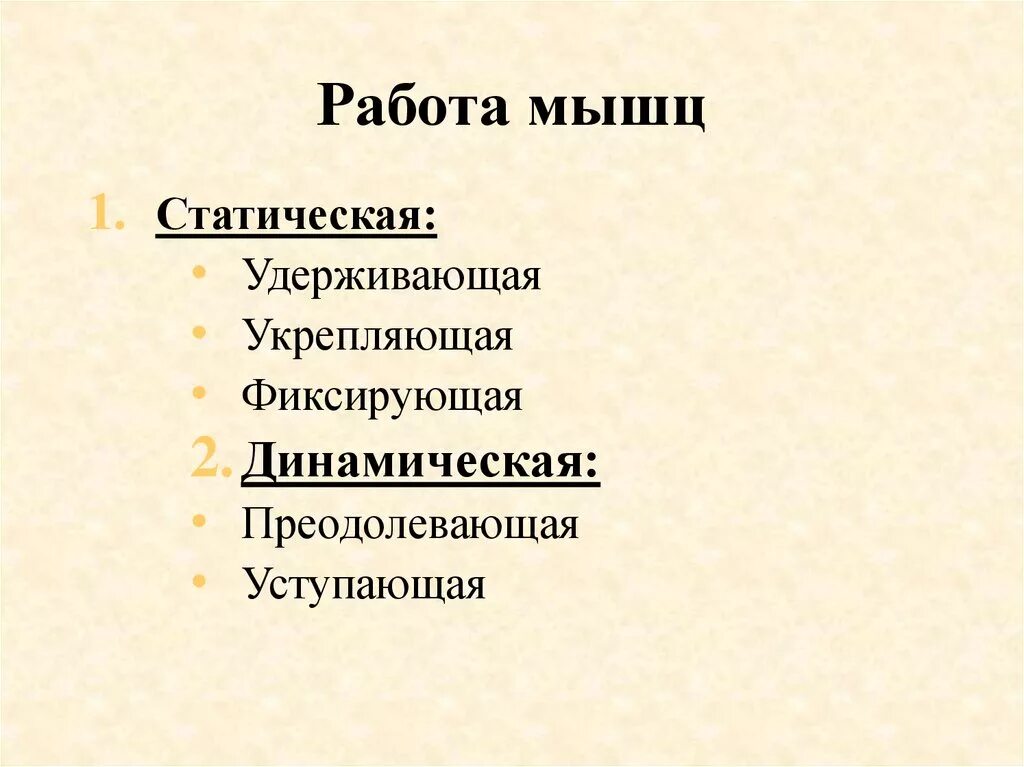 Работа мышц

1. Статическая:
• Удерживающая
• Укрепляющая
• Фиксирующая
2. Динамическая:
• Преодолевающая
• Уступающая